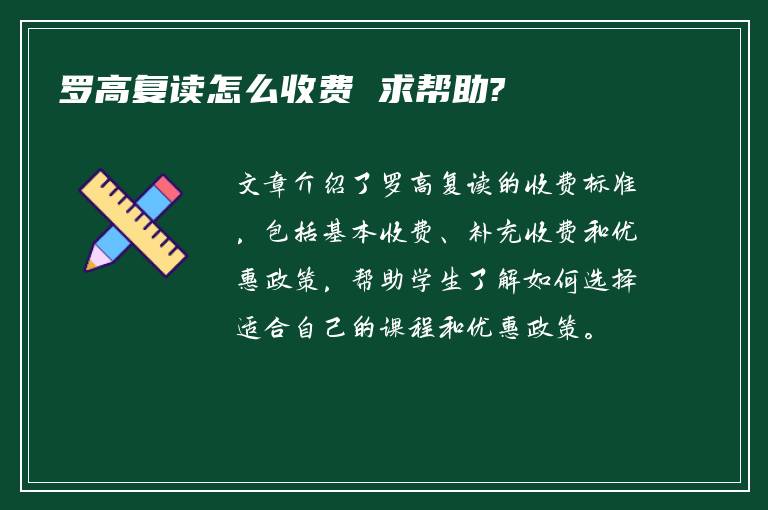 罗高复读怎么收费 求帮助?

文章介绍了罗高复读的收费标准，包括基本收费、补充收费和优惠政策，帮助学生了解如何选择适合自己的课程和优惠政策。